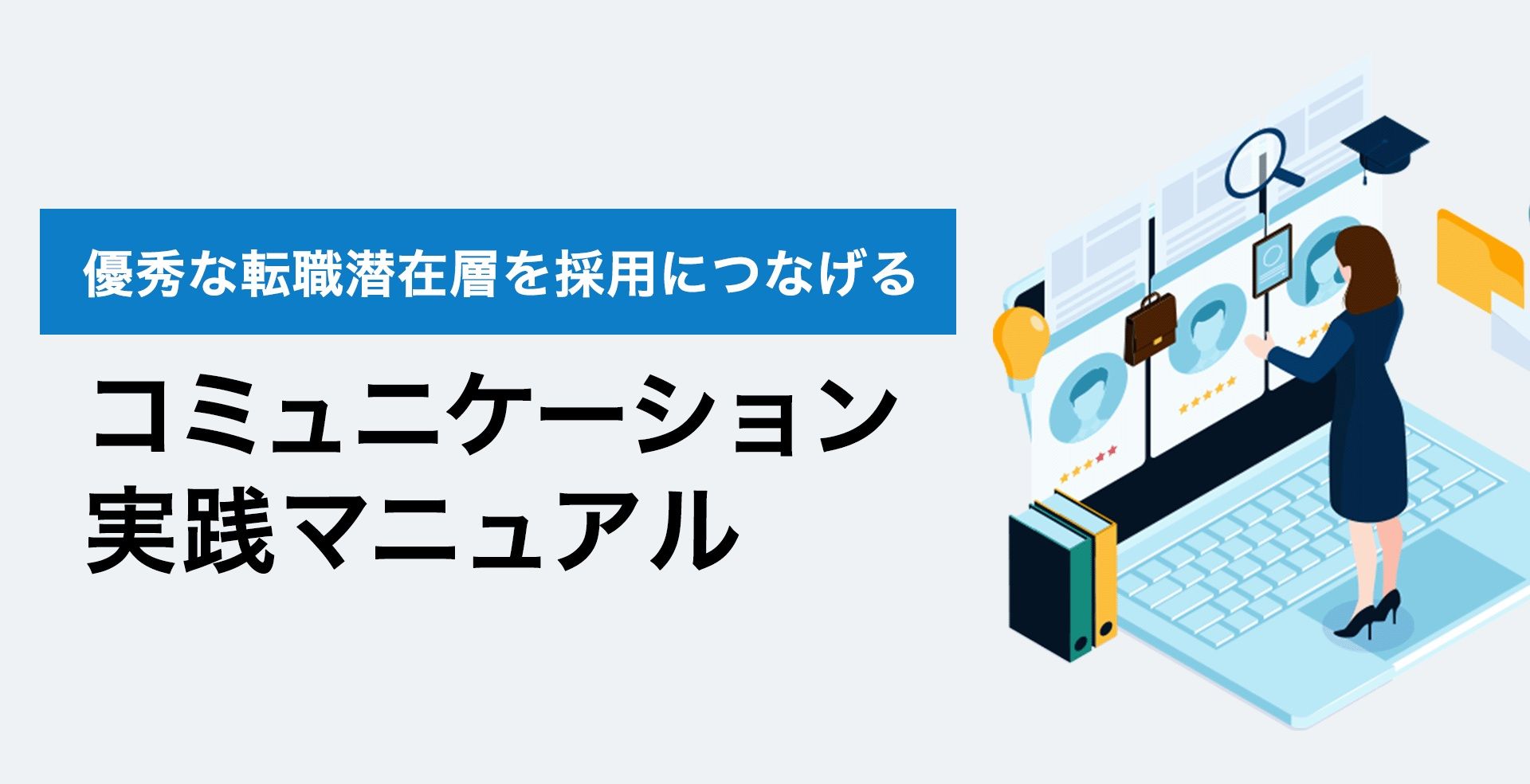 優秀な転職潜在層を採用につなげる

コミュニケーション
実践マニュアル